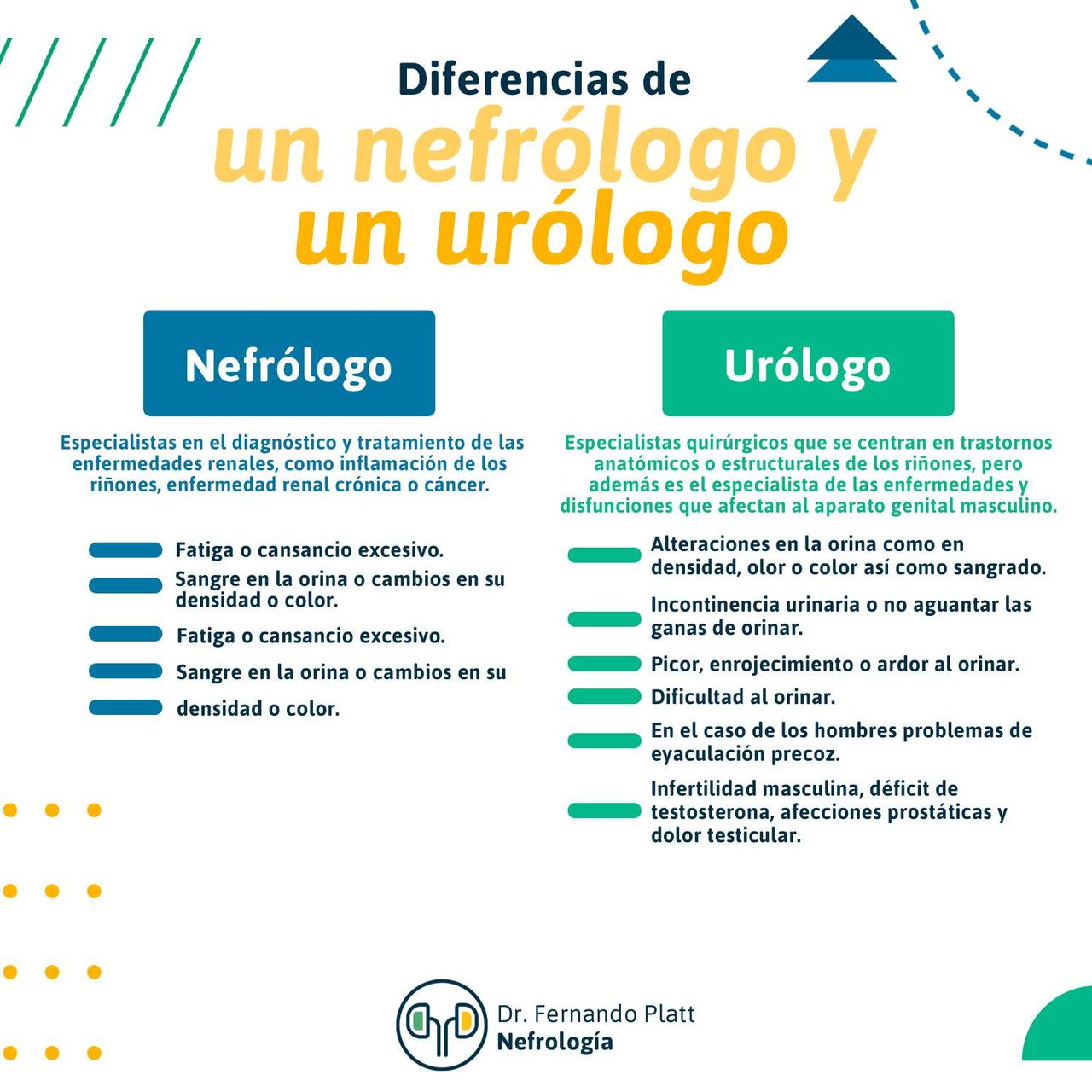 Diferencias de
un nefrólogo y
un urólogo

Nefrólogo

Especialistas en el diagnóstico y tratamiento de las enfermedades renales, como inflamación de los riñones, enfermedad renal crónica o cáncer.

Fatiga o cansancio excesivo.
Sangre en la orina o cambios en su densidad o color.
Fatiga o cansancio excesivo.
Sangre en la orina o cambios en su
densidad o color.

Urólogo

Especialistas quirúrgicos que se centran en trastornos anatómicos o estructurales de los riñones, pero además es el especialista de las enfermedades y disfunciones que afectan al aparato genital masculino.

Alteraciones en la orina como en densidad, olor o color así como sangrado.
Incontinencia urinaria o no aguantar las ganas de orinar.
Picor, enrojecimiento o ardor al orinar.
Dificultad al orinar.
En el caso de los hombres problemas de eyaculación precoz.
Infertilidad masculina, déficit de testosterona, afecciones prostáticas y dolor testicular.

Dr. Fernando Platt
Nefrología